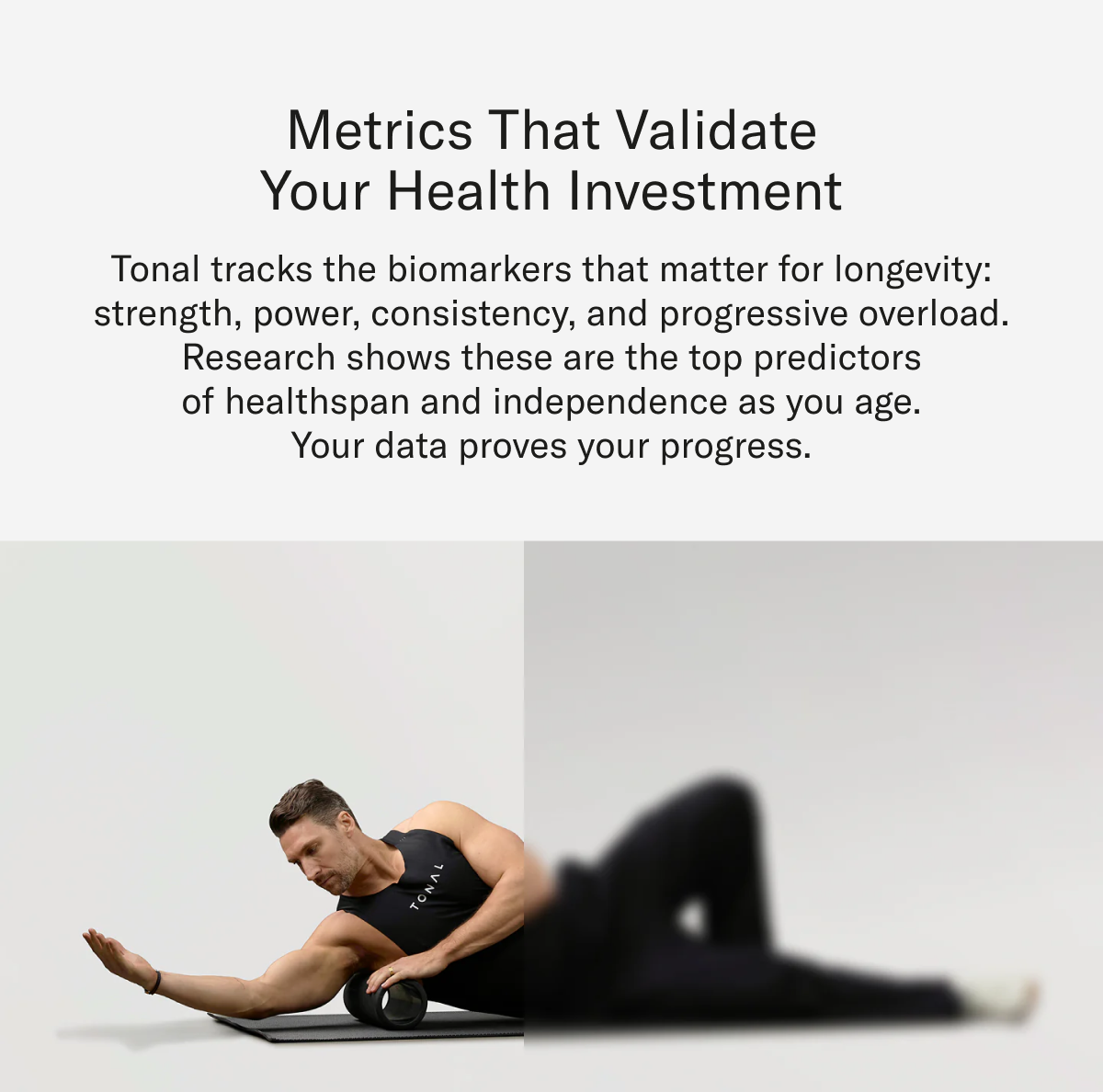 Metrics That Validate Your Health Investment

Tonal tracks the biomarkers that matter for longevity: strength, power, consistency, and progressive overload. Research shows these are the top predictors of healthspan and independence as you age. Your data proves your progress.

TONAL